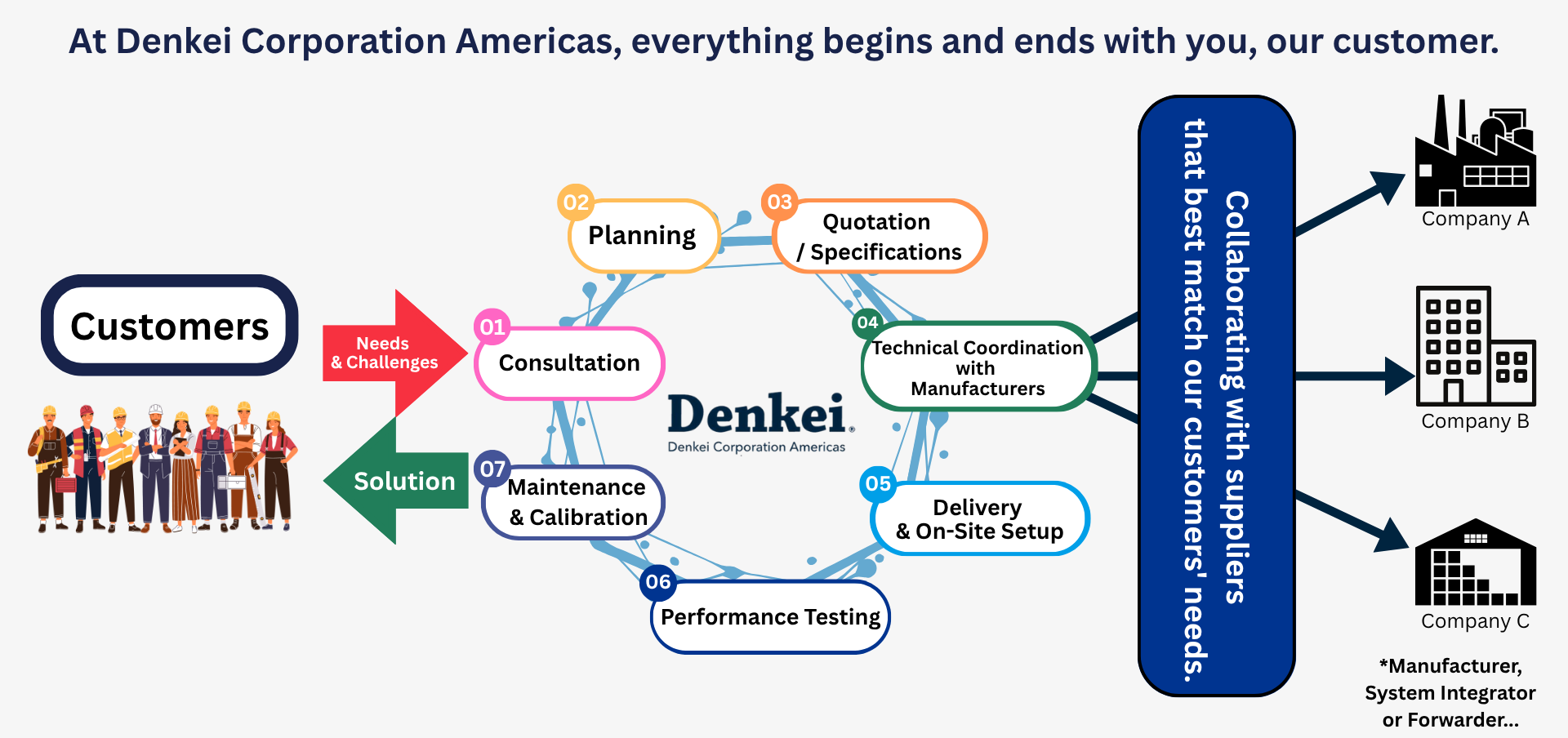 At Denkei Corporation Americas, everything begins and ends with you, our customer.

Customers

Needs & Challenges

Solution

01 Consultation

02 Planning

03 Quotation / Specifications

04 Technical Coordination with Manufacturers

05 Delivery & On-Site Setup

06 Performance Testing

07 Maintenance & Calibration

Denkei
Denkei Corporation Americas

Collaborating with suppliers that best match our customers' needs.

Company A

Company B

Company C

*Manufacturer, System Integrator or Forwarder...